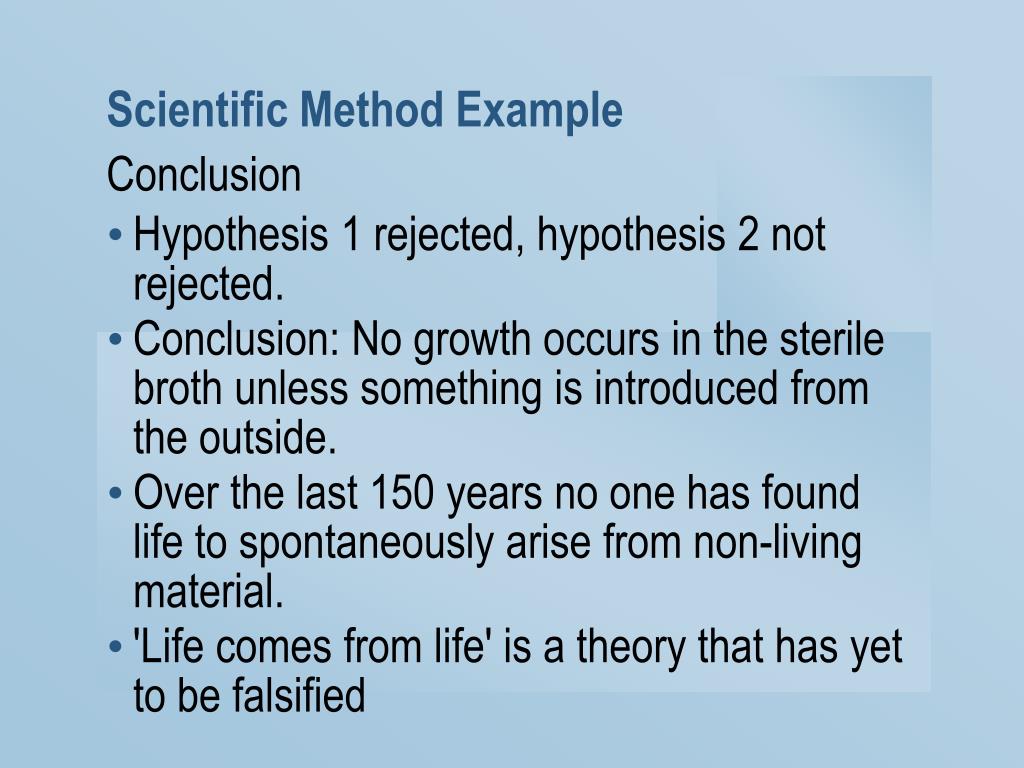 Scientific Method Example

Conclusion

• Hypothesis 1 rejected, hypothesis 2 not rejected.
• Conclusion: No growth occurs in the sterile broth unless something is introduced from the outside.
• Over the last 150 years no one has found life to spontaneously arise from non-living material.
• 'Life comes from life' is a theory that has yet to be falsified